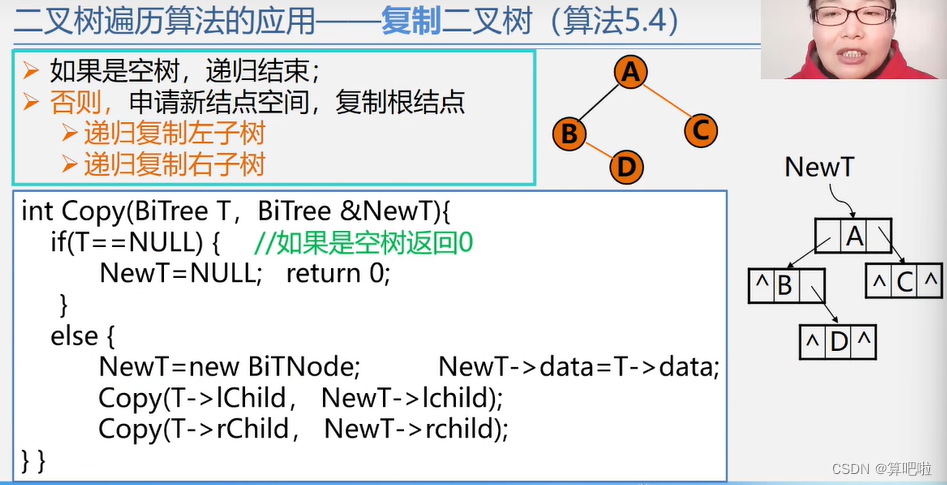 二叉树遍历算法的应用——复制二叉树（算法5.4）

➢ 如果是空树，递归结束；
➢ 否则，申请新结点空间，复制根结点
➢ 递归复制左子树
➢ 递归复制右子树

A
B
C
D

int Copy(BiTree T, BiTree &NewT){
if(T==NULL) { //如果是空树返回0
NewT=NULL; return 0;
}
else {
NewT=new BiTNode; NewT->data=T->data;
Copy(T->lChild, NewT->lchild);
Copy(T->rChild, NewT->rchild);
} }

NewT
A
^ B
^ C ^
^ D ^

CSDN @算吧啦